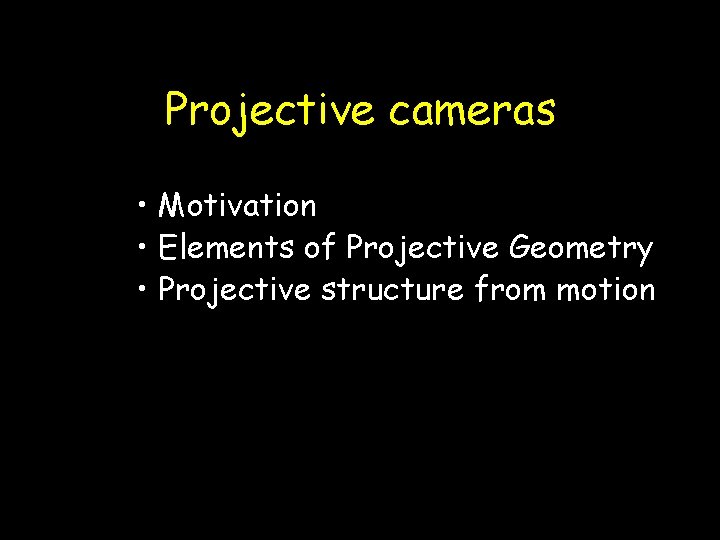 Projective cameras

• Motivation
• Elements of Projective Geometry
• Projective structure from motion